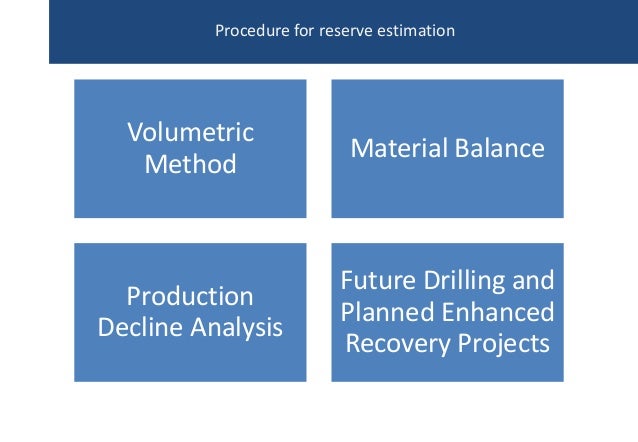 Procedure for reserve estimation

Volumetric Method

Material Balance

Production Decline Analysis

Future Drilling and Planned Enhanced Recovery Projects